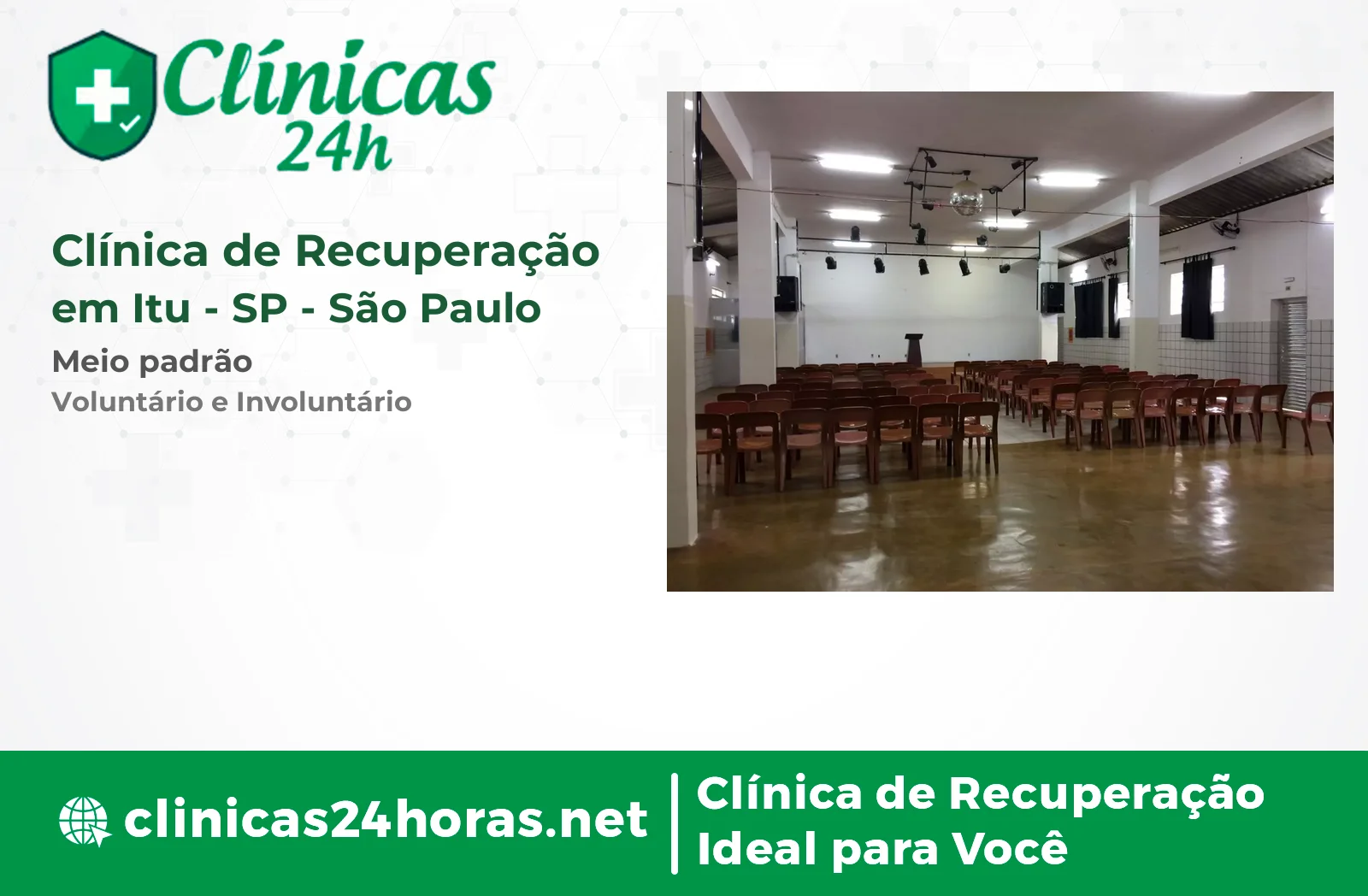 Clínicas 24h

Clínica de Recuperação em Itu - SP - São Paulo

Meio padrão

Voluntário e Involuntário

clinicas24horas.net

Clínica de Recuperação Ideal para Você